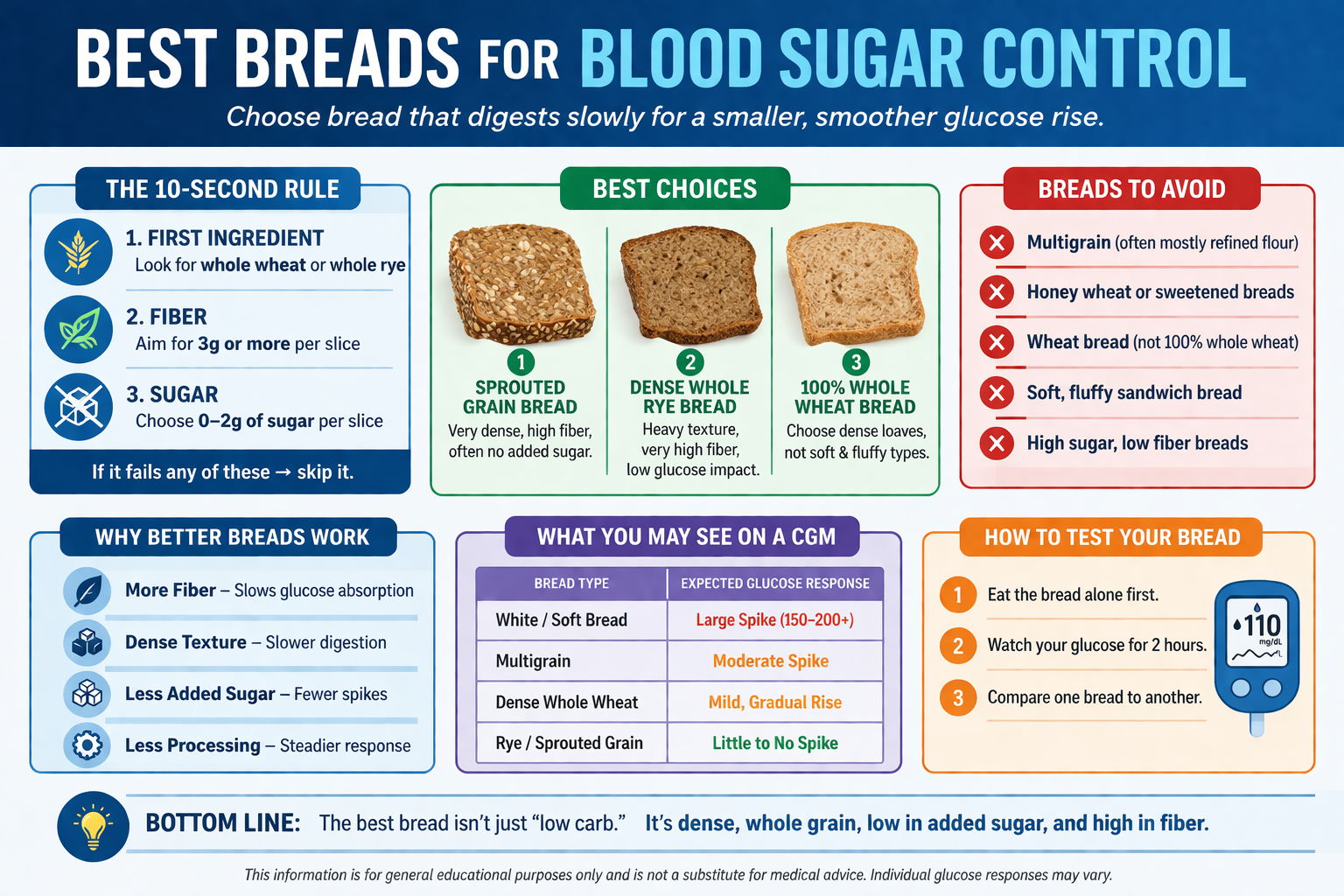 BEST BREADS FOR BLOOD SUGAR CONTROL

Choose bread that digests slowly for a smaller, smoother glucose rise.

THE 10-SECOND RULE

1. FIRST INGREDIENT
Look for whole wheat or whole rye

2. FIBER
Aim for 3g or more per slice

3. SUGAR
Choose 0–2g of sugar per slice

If it fails any of these → skip it.

BEST CHOICES

1
SPROUTED GRAIN BREAD
Very dense, high fiber, often no added sugar.

2
DENSE WHOLE RYE BREAD
Heavy texture, very high fiber, low glucose impact.

3
100% WHOLE WHEAT BREAD
Choose dense loaves, not soft & fluffy types.

BREADS TO AVOID

Multigrain (often mostly refined flour)

Honey wheat or sweetened breads

Wheat bread (not 100% whole wheat)

Soft, fluffy sandwich bread

High sugar, low fiber breads

WHY BETTER BREADS WORK

More Fiber – Slows glucose absorption

Dense Texture – Slower digestion

Less Added Sugar – Fewer spikes

Less Processing – Steadier response

WHAT YOU MAY SEE ON A CGM

| BREAD TYPE | EXPECTED GLUCOSE RESPONSE |
|---|---|
| White / Soft Bread | Large Spike (150–200+) |
| Multigrain | Moderate Spike |
| Dense Whole Wheat | Mild, Gradual Rise |
| Rye / Sprouted Grain | Little to No Spike |

HOW TO TEST YOUR BREAD

1 Eat the bread alone first.

2 Watch your glucose for 2 hours.

3 Compare one bread to another.

110 mg/dL

BOTTOM LINE: The best bread isn't just "low carb." It's dense, whole grain, low in added sugar, and high in fiber.

This information is for general educational purposes only and is not a substitute for medical advice. Individual glucose responses may vary.